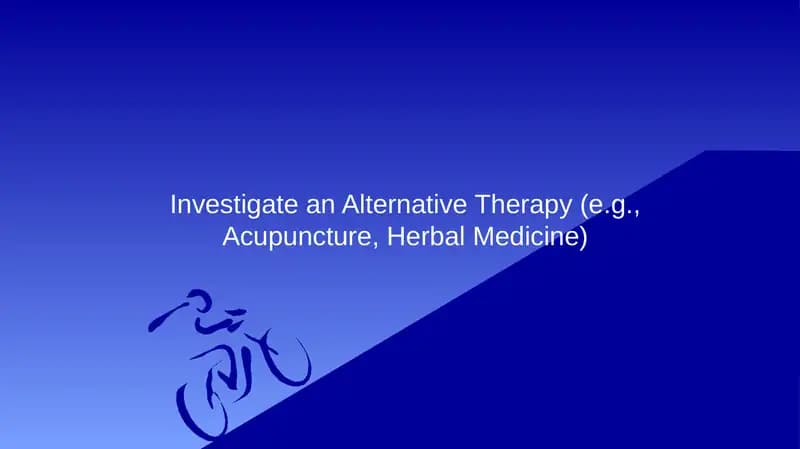 Investigate an Alternative Therapy (e.g., Acupuncture, Herbal Medicine)